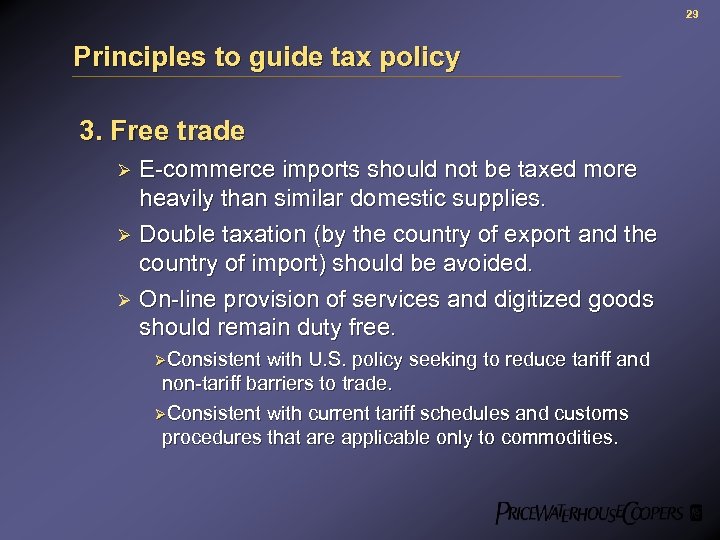 29

Principles to guide tax policy

3. Free trade

➢ E-commerce imports should not be taxed more heavily than similar domestic supplies.

➢ Double taxation (by the country of export and the country of import) should be avoided.

➢ On-line provision of services and digitized goods should remain duty free.

➢Consistent with U.S. policy seeking to reduce tariff and non-tariff barriers to trade.

➢Consistent with current tariff schedules and customs procedures that are applicable only to commodities.

PRICEWATERHOUSECOOPERS